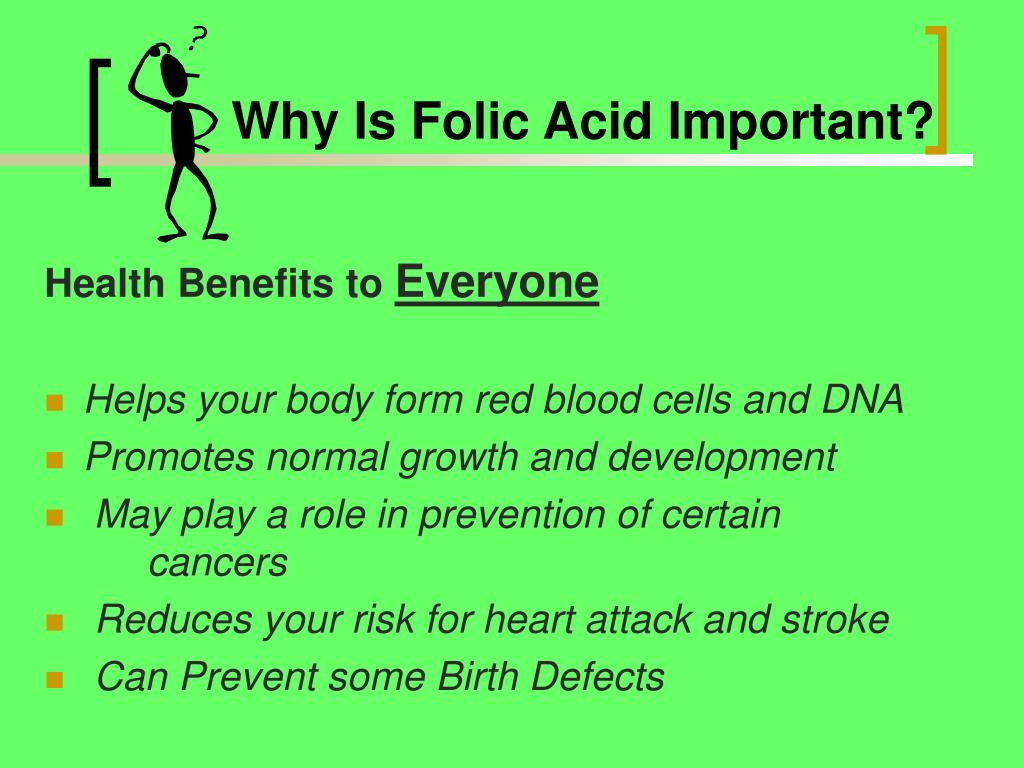 ?

Why Is Folic Acid Important?

Health Benefits to Everyone

- Helps your body form red blood cells and DNA
- Promotes normal growth and development
- May play a role in prevention of certain cancers
- Reduces your risk for heart attack and stroke
- Can Prevent some Birth Defects